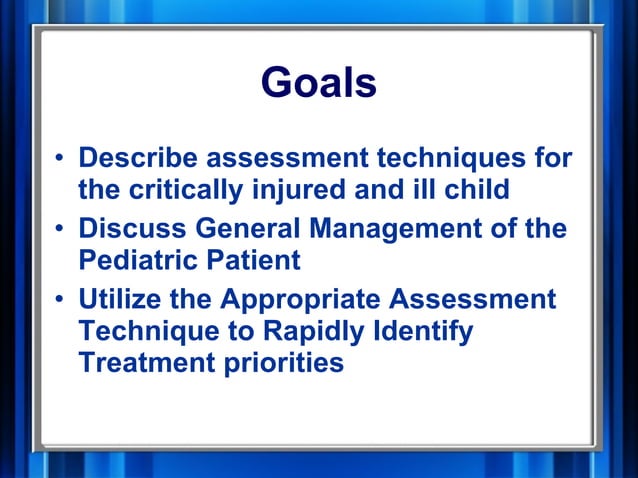 Goals

• Describe assessment techniques for the critically injured and ill child
• Discuss General Management of the Pediatric Patient
• Utilize the Appropriate Assessment Technique to Rapidly Identify Treatment priorities